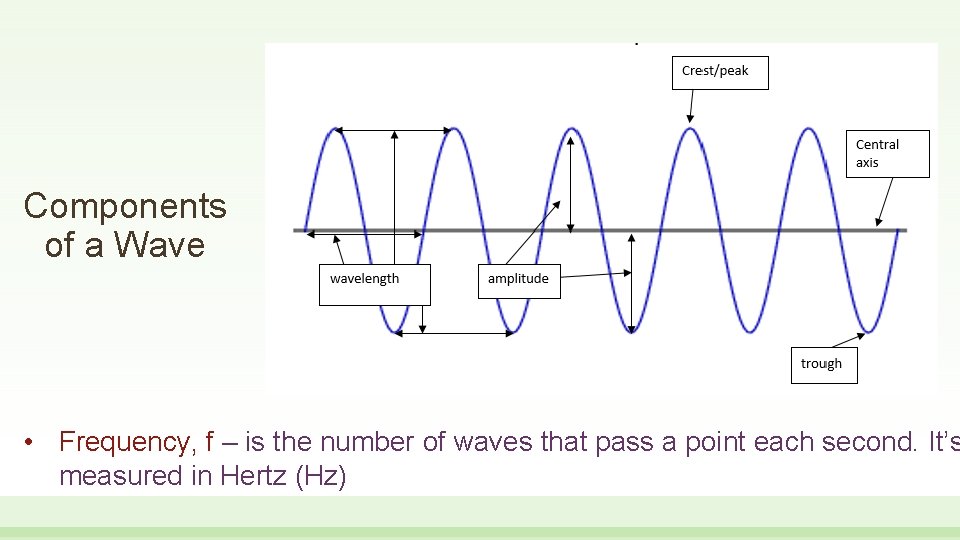 Components of a Wave

Crest/peak

Central axis

wavelength

amplitude

trough

• Frequency, f – is the number of waves that pass a point each second. It's measured in Hertz (Hz)